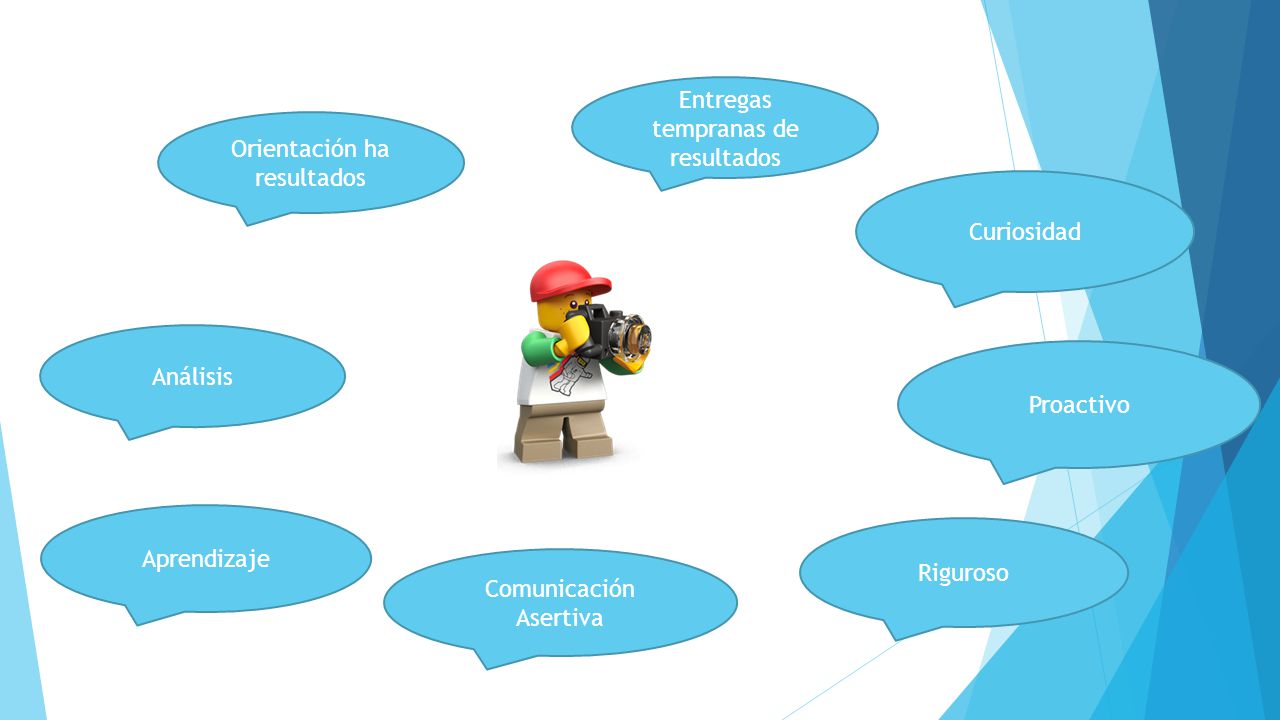 Orientación ha resultados

Entregas tempranas de resultados

Curiosidad

Análisis

Proactivo

Aprendizaje

Comunicación Asertiva

Riguroso